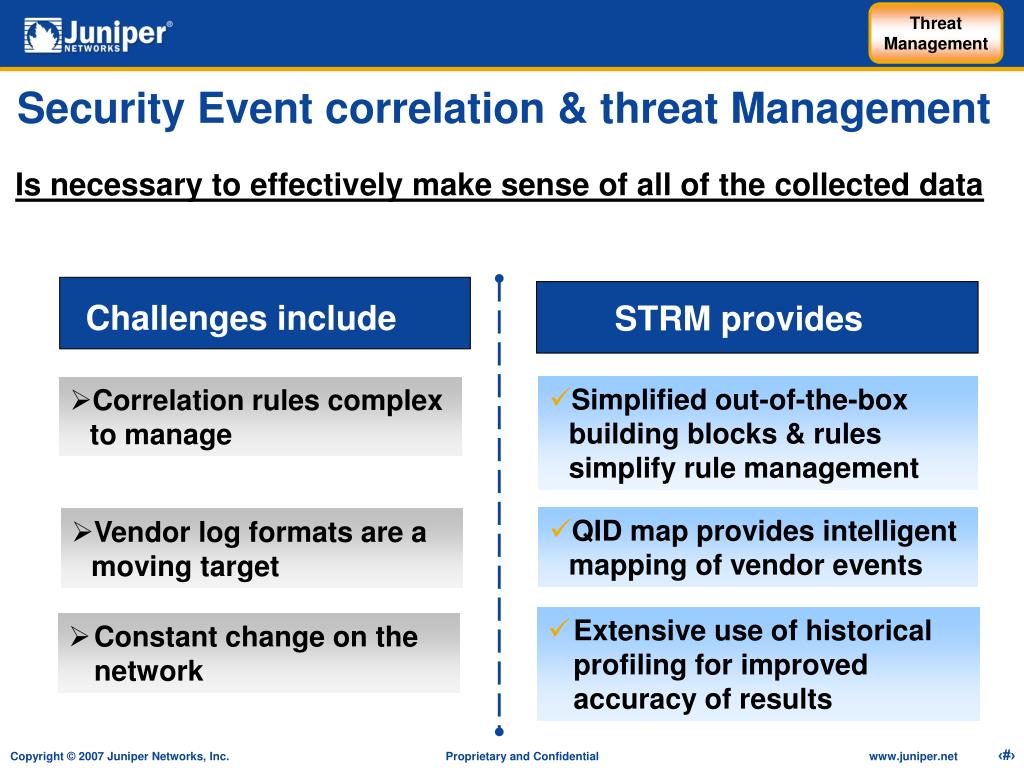 Juniper® NETWORKS

Threat Management

Security Event correlation & threat Management

Is necessary to effectively make sense of all of the collected data

Challenges include

➢Correlation rules complex to manage

➢Vendor log formats are a moving target

➢Constant change on the network

STRM provides

✓Simplified out-of-the-box building blocks & rules simplify rule management

✓QID map provides intelligent mapping of vendor events

✓Extensive use of historical profiling for improved accuracy of results

Copyright © 2007 Juniper Networks, Inc.

Proprietary and Confidential

www.juniper.net

‹#›